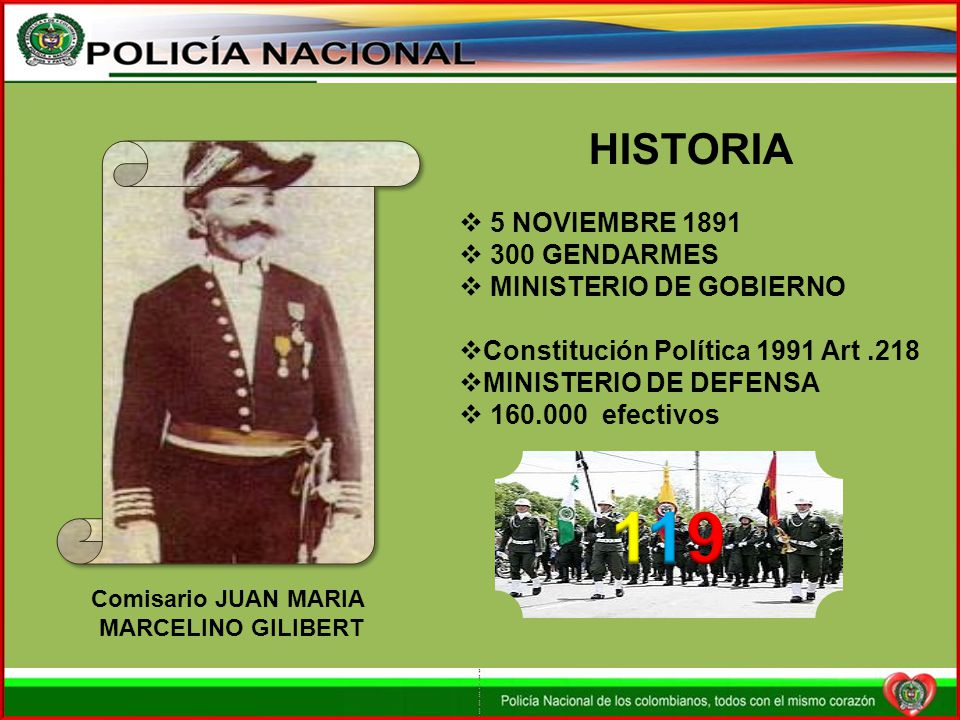 POLICÍA NACIONAL

HISTORIA

❖ 5 NOVIEMBRE 1891
❖ 300 GENDARMES
❖ MINISTERIO DE GOBIERNO

❖Constitución Política 1991 Art .218
❖MINISTERIO DE DEFENSA
❖ 160.000 efectivos

119

Comisario JUAN MARIA MARCELINO GILIBERT

Policía Nacional de los colombianos, todos con el mismo corazón